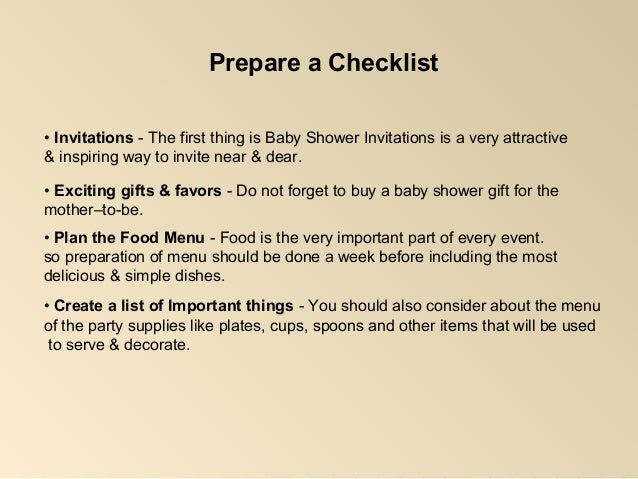 Prepare a Checklist

• Invitations - The first thing is Baby Shower Invitations is a very attractive & inspiring way to invite near & dear.

• Exciting gifts & favors - Do not forget to buy a baby shower gift for the mother–to-be.

• Plan the Food Menu - Food is the very important part of every event. so preparation of menu should be done a week before including the most delicious & simple dishes.

• Create a list of Important things - You should also consider about the menu of the party supplies like plates, cups, spoons and other items that will be used to serve & decorate.